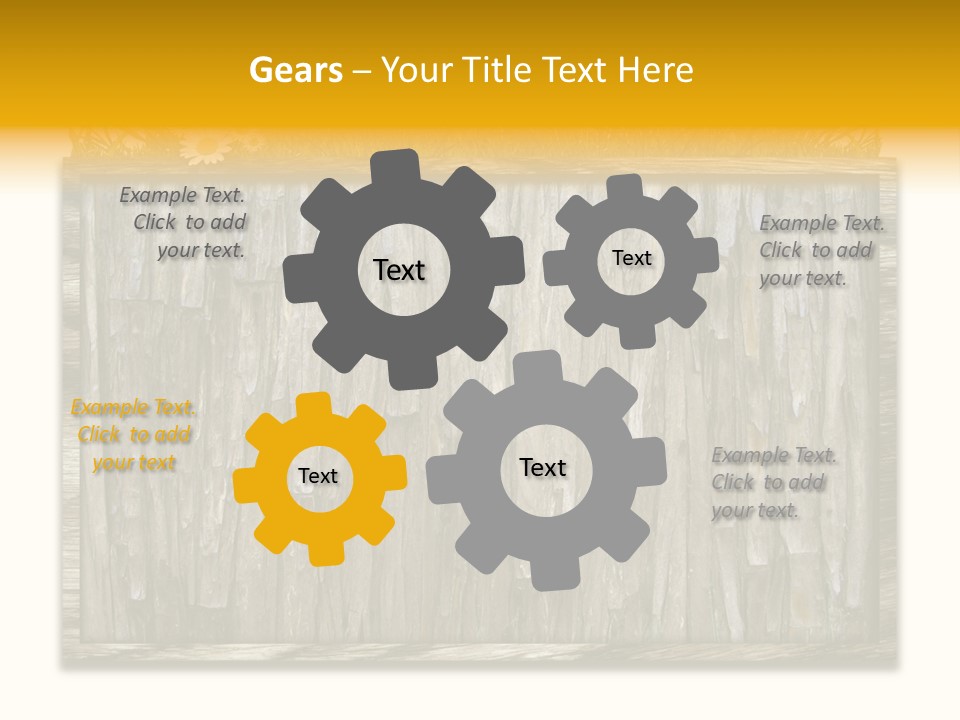 Gears – Your Title Text Here

Example Text. Click to add your text.

Text

Text

Example Text. Click to add your text.

Example Text. Click to add your text

Text

Text

Example Text. Click to add your text.